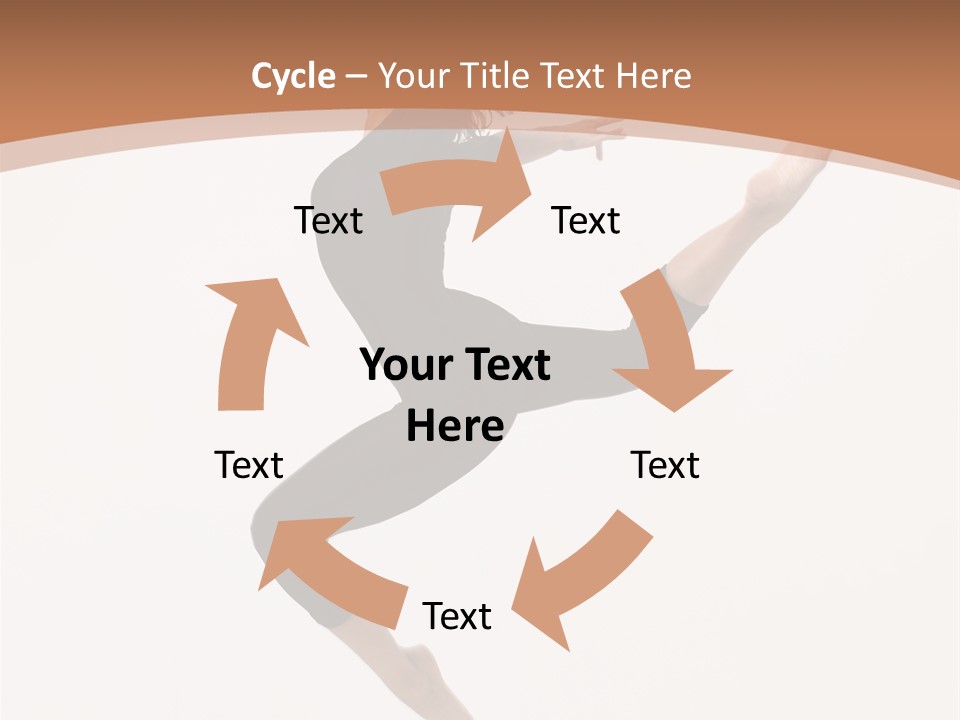 Cycle – Your Title Text Here

Text

Text

Your Text Here

Text

Text

Text